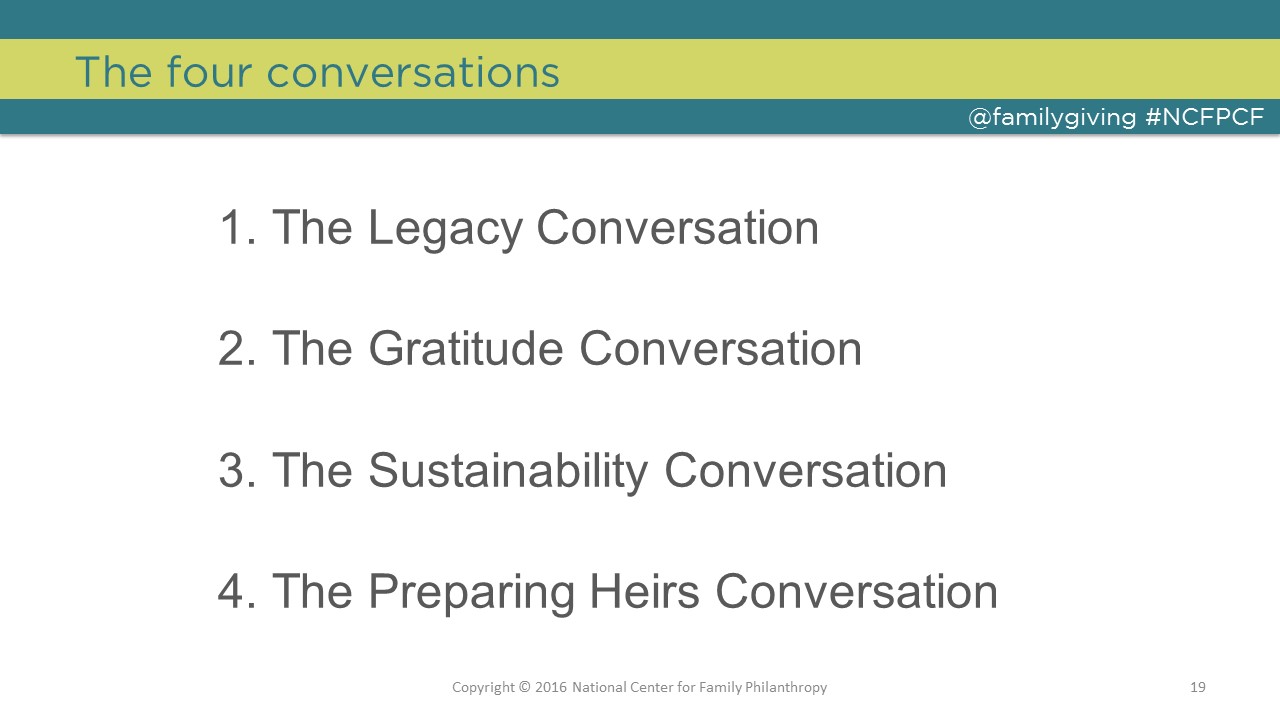 The four conversations

@familygiving #NCFPCF

1. The Legacy Conversation

2. The Gratitude Conversation

3. The Sustainability Conversation

4. The Preparing Heirs Conversation

Copyright © 2016 National Center for Family Philanthropy

19